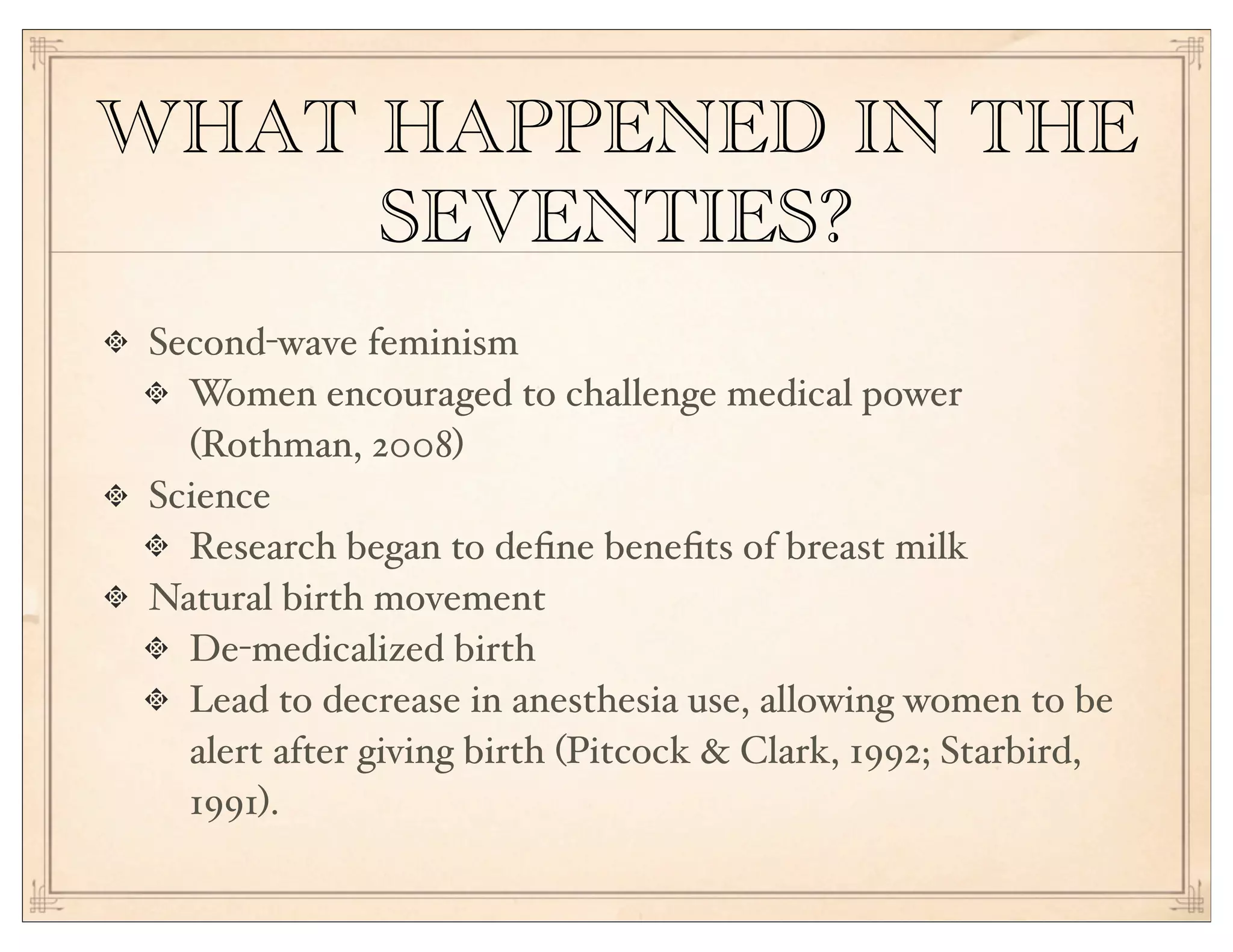 WHAT HAPPENED IN THE SEVENTIES?

❖ Second-wave feminism

❖ Women encouraged to challenge medical power (Rothman, 2008)

❖ Science

❖ Research began to define benefits of breast milk

❖ Natural birth movement

❖ De-medicalized birth

❖ Lead to decrease in anesthesia use, allowing women to be alert after giving birth (Pitcock & Clark, 1992; Starbird, 1991).